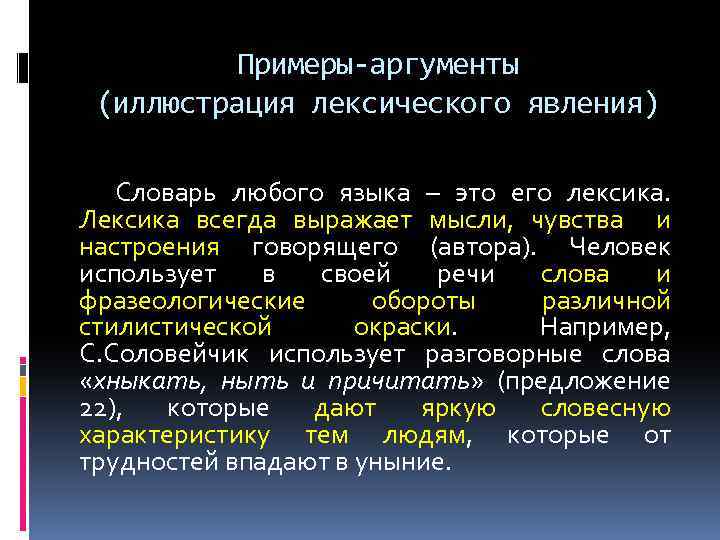 Примеры-аргументы
(иллюстрация лексического явления)

Словарь любого языка – это его лексика. Лексика всегда выражает мысли, чувства и настроения говорящего (автора). Человек использует в своей речи слова и фразеологические обороты различной стилистической окраски. Например, С.Соловейчик использует разговорные слова «хныкать, ныть и причитать» (предложение 22), которые дают яркую словесную характеристику тем людям, которые от трудностей впадают в уныние.